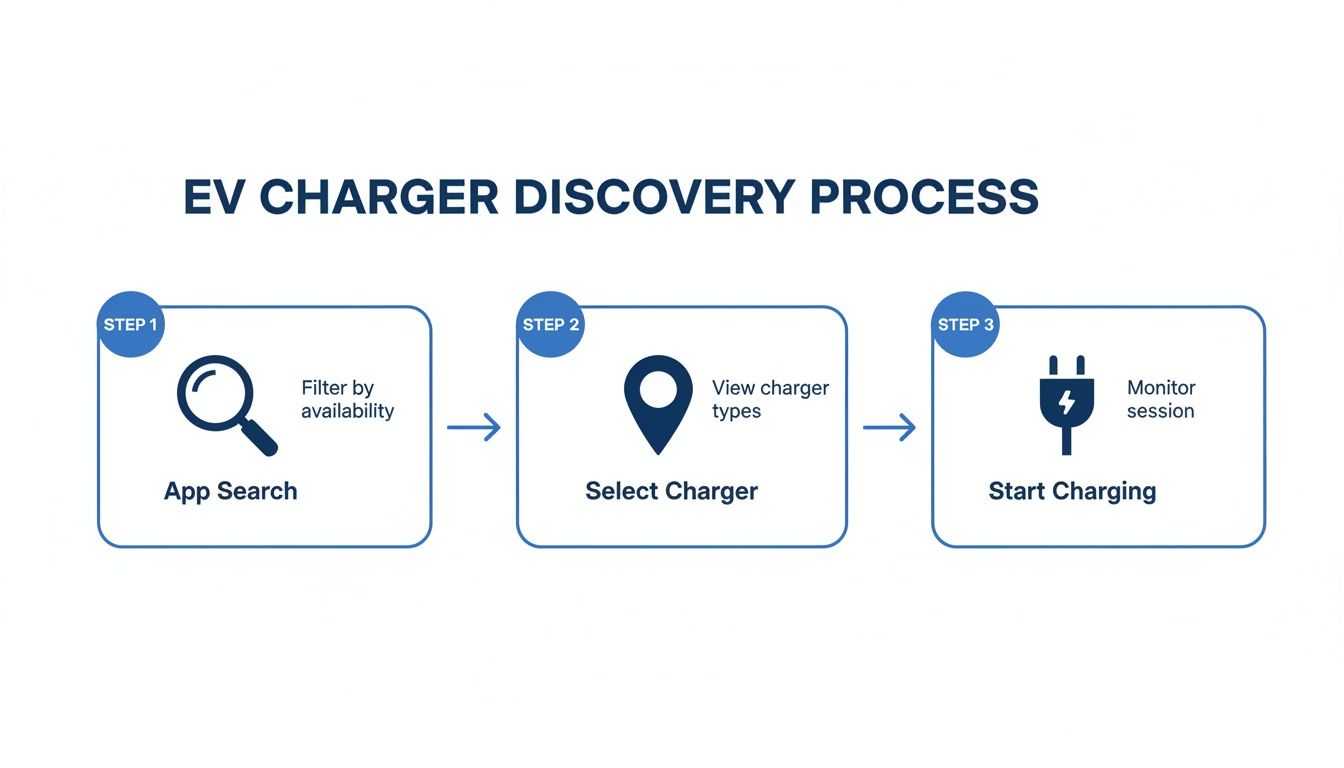 EV CHARGER DISCOVERY PROCESS

STEP 1

Filter by availability

App Search

STEP 2

View charger types

Select Charger

STEP 3

Monitor session

Start Charging